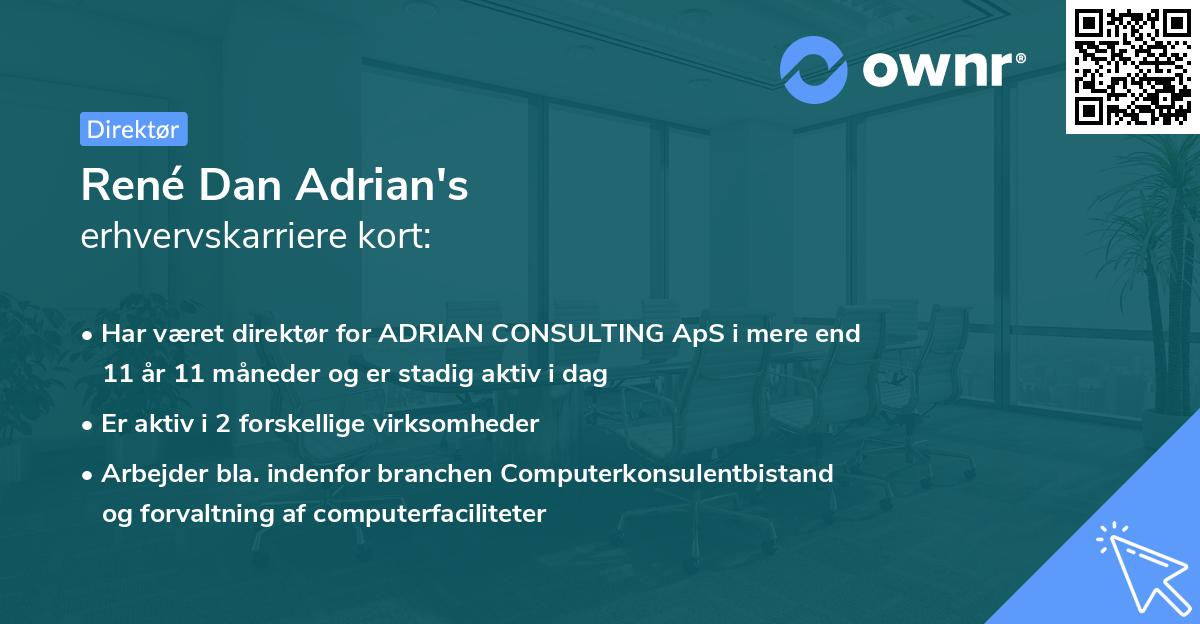 ownr®

Direktør

René Dan Adrian's
erhvervskarriere kort:

• Har været direktør for ADRIAN CONSULTING ApS i mere end 11 år 11 måneder og er stadig aktiv i dag

• Er aktiv i 2 forskellige virksomheder

• Arbejder bla. indenfor branchen Computerkonsulentbistand og forvaltning af computerfaciliteter